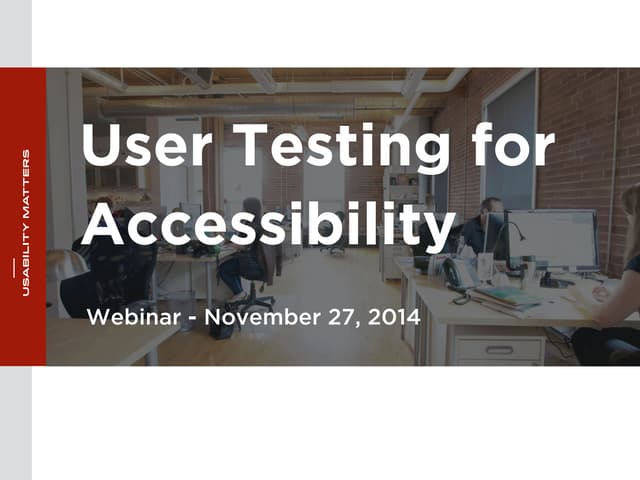 USABILITY MATTERS

User Testing for Accessibility

Webinar - November 27, 2014